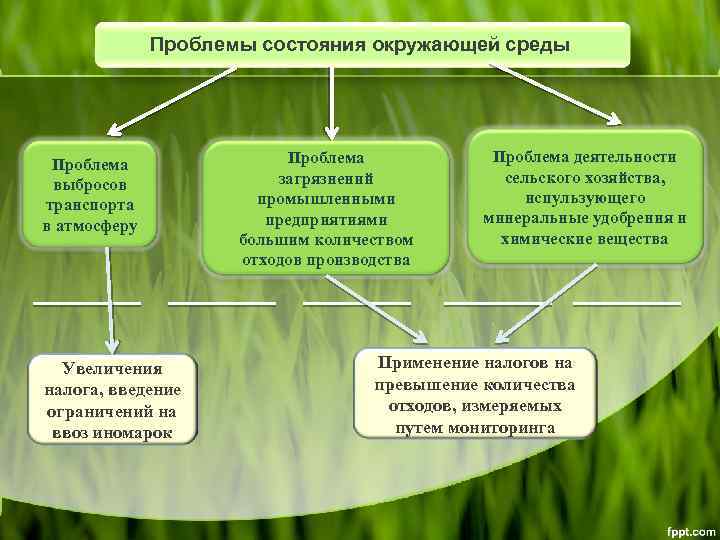 Проблемы состояния окружающей среды

Проблема выбросов транспорта в атмосферу

Проблема загрязнений промышленными предприятиями большим количеством отходов производства

Проблема деятельности сельского хозяйства, использующего минеральные удобрения и химические вещества

Увеличения налога, введение ограничений на ввоз иномарок

Применение налогов на превышение количества отходов, измеряемых путем мониторинга

fppt.com